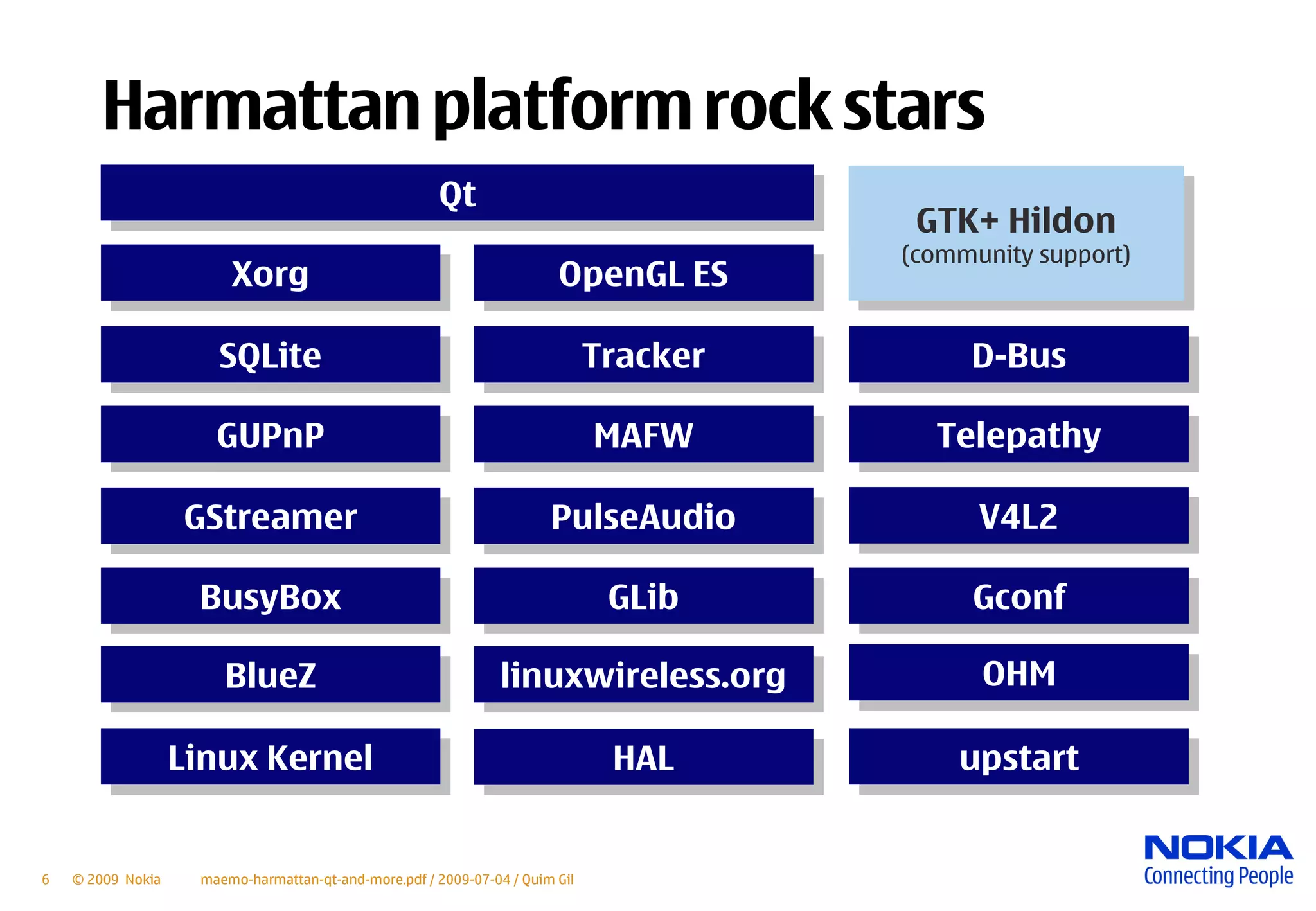 Harmattan platform rock stars

Qt

GTK+ Hildon
(community support)

Xorg

OpenGL ES

SQLite

Tracker

D-Bus

GUPnP

MAFW

Telepathy

GStreamer

PulseAudio

V4L2

BusyBox

GLib

Gconf

BlueZ

linuxwireless.org

OHM

Linux Kernel

HAL

upstart

6 © 2009 Nokia maemo-harmattan-qt-and-more.pdf / 2009-07-04 / Quim Gil

NOKIA
Connecting People